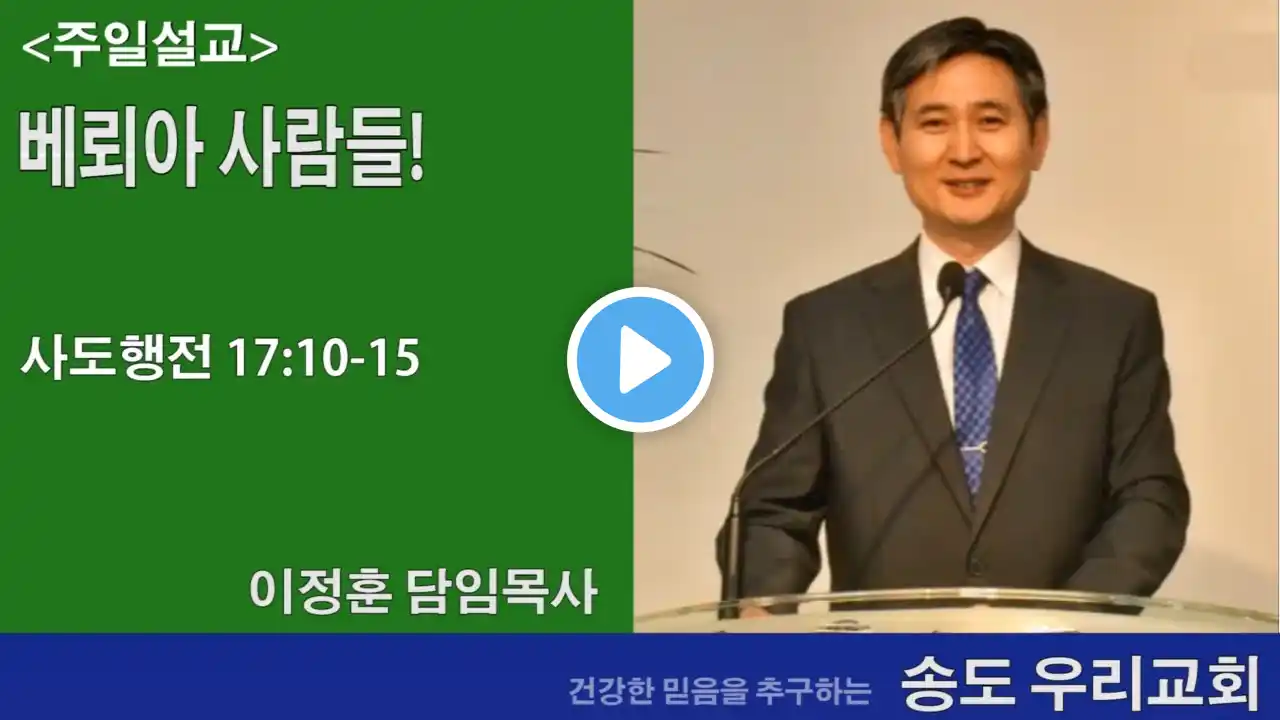 <주일설교>

베뢰아 사람들!

사도행전 17:10-15

이정훈 담임목사

건강한 믿음을 추구하는 송도 우리교회